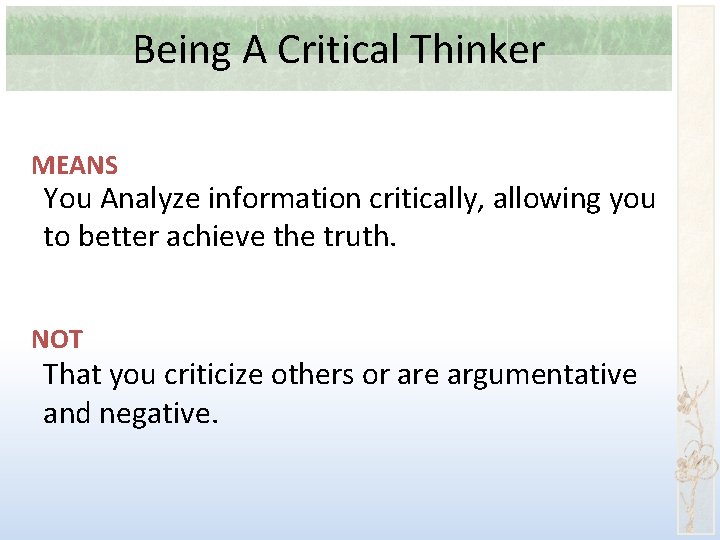 Being A Critical Thinker

MEANS

You Analyze information critically, allowing you to better achieve the truth.

NOT

That you criticize others or are argumentative and negative.